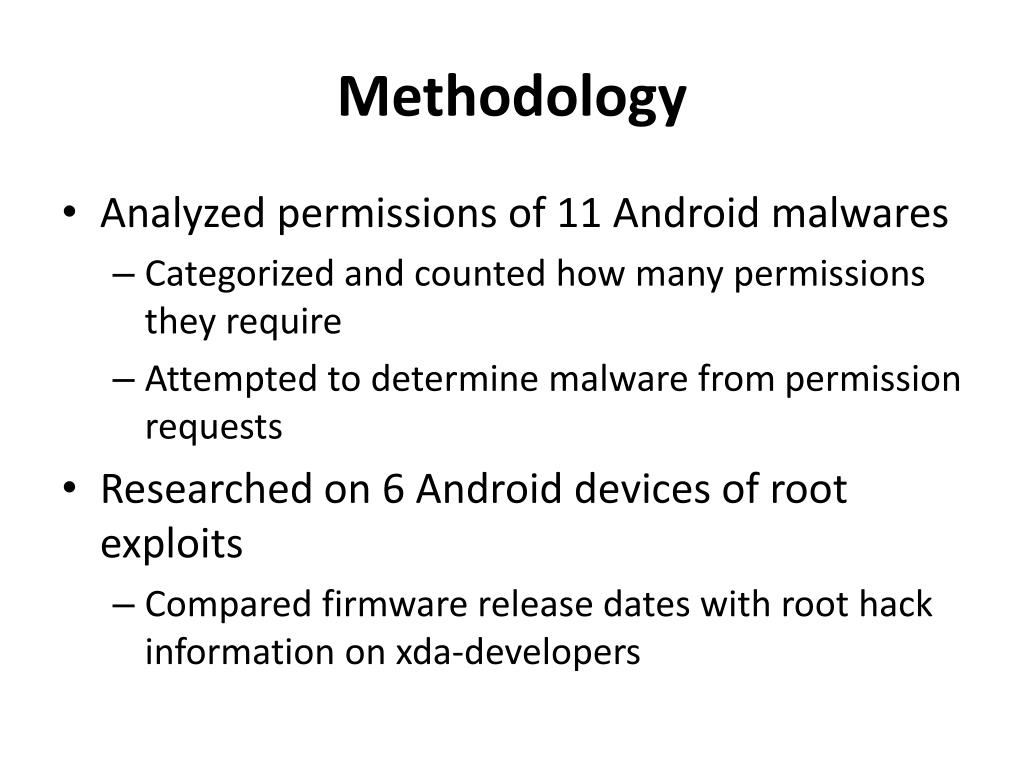 Methodology

• Analyzed permissions of 11 Android malwares
– Categorized and counted how many permissions they require
– Attempted to determine malware from permission requests

• Researched on 6 Android devices of root exploits
– Compared firmware release dates with root hack information on xda-developers